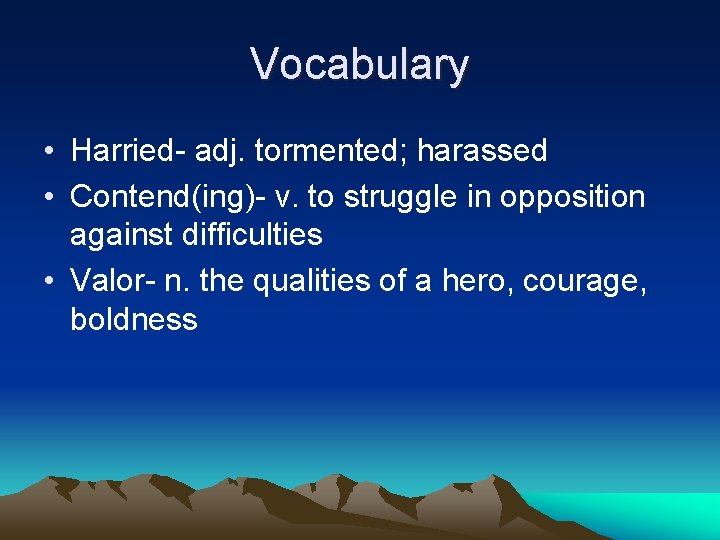 Vocabulary

• Harried- adj. tormented; harassed
• Contend(ing)- v. to struggle in opposition against difficulties
• Valor- n. the qualities of a hero, courage, boldness